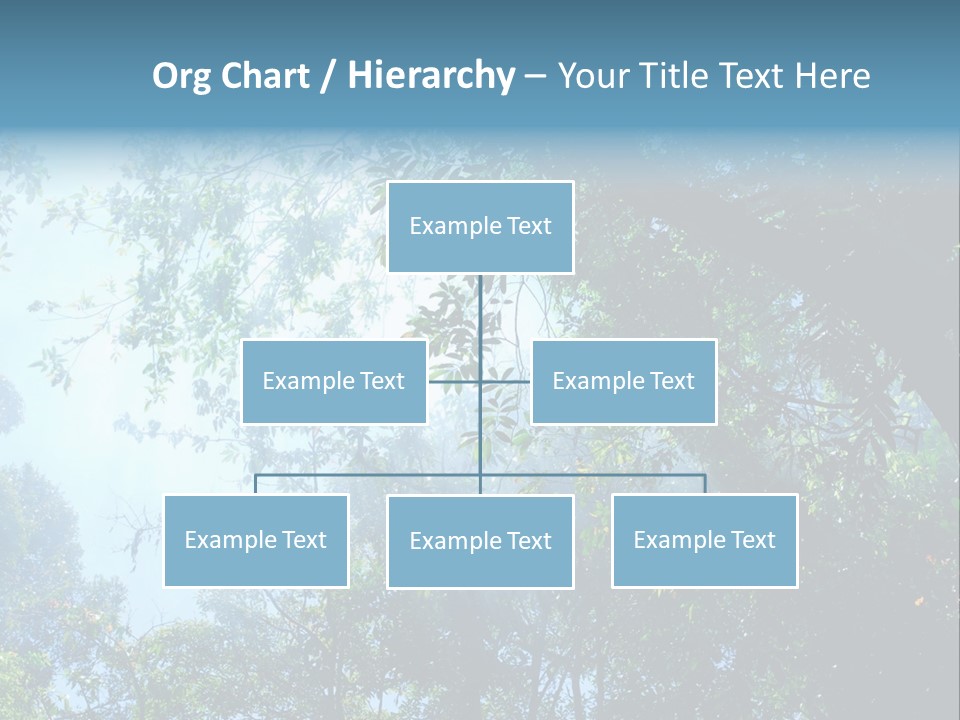 Org Chart / Hierarchy – Your Title Text Here

Example Text

Example Text

Example Text

Example Text

Example Text

Example Text